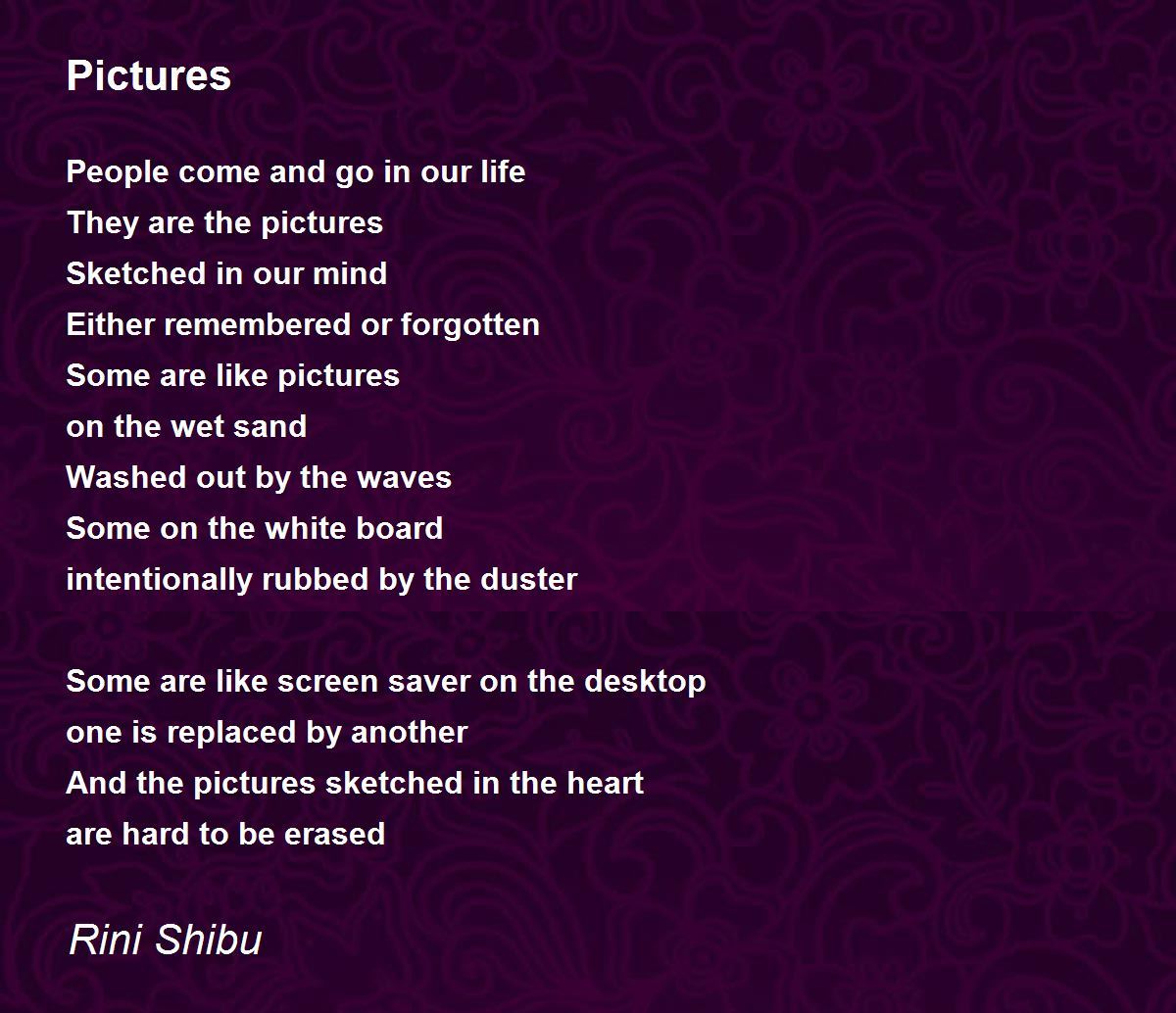 Pictures

People come and go in our life
They are the pictures
Sketched in our mind
Either remembered or forgotten
Some are like pictures
on the wet sand
Washed out by the waves
Some on the white board
intentionally rubbed by the duster

Some are like screen saver on the desktop
one is replaced by another
And the pictures sketched in the heart
are hard to be erased

Rini Shibu